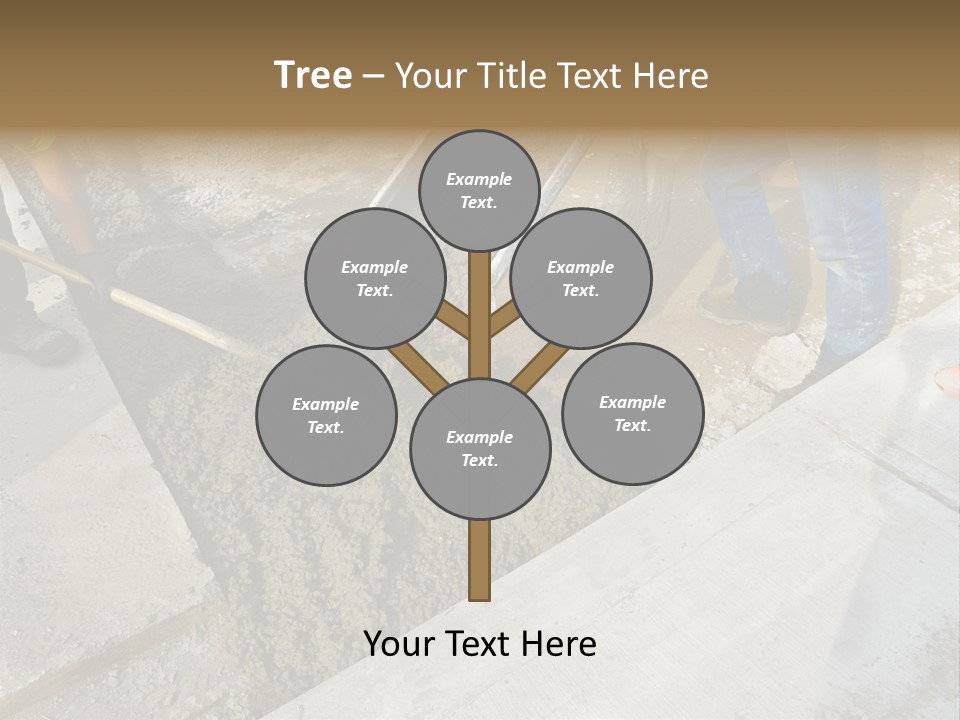 Tree – Your Title Text Here

Example Text.

Example Text.

Example Text.

Example Text.

Example Text.

Example Text.

Your Text Here